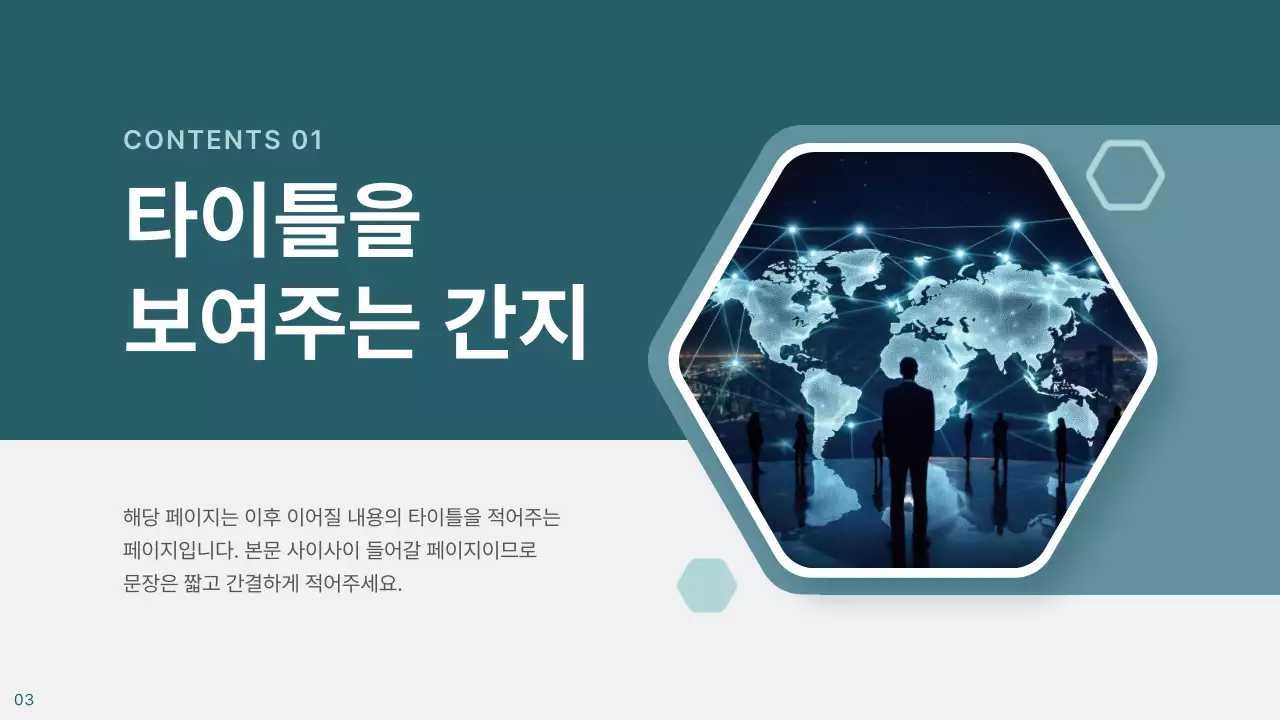 CONTENTS 01

타이틀을 보여주는 간지

해당 페이지는 이후 이어질 내용의 타이틀을 적어주는 페이지입니다. 본문 사이사이 들어갈 페이지이므로 문장은 짧고 간결하게 적어주세요.

03